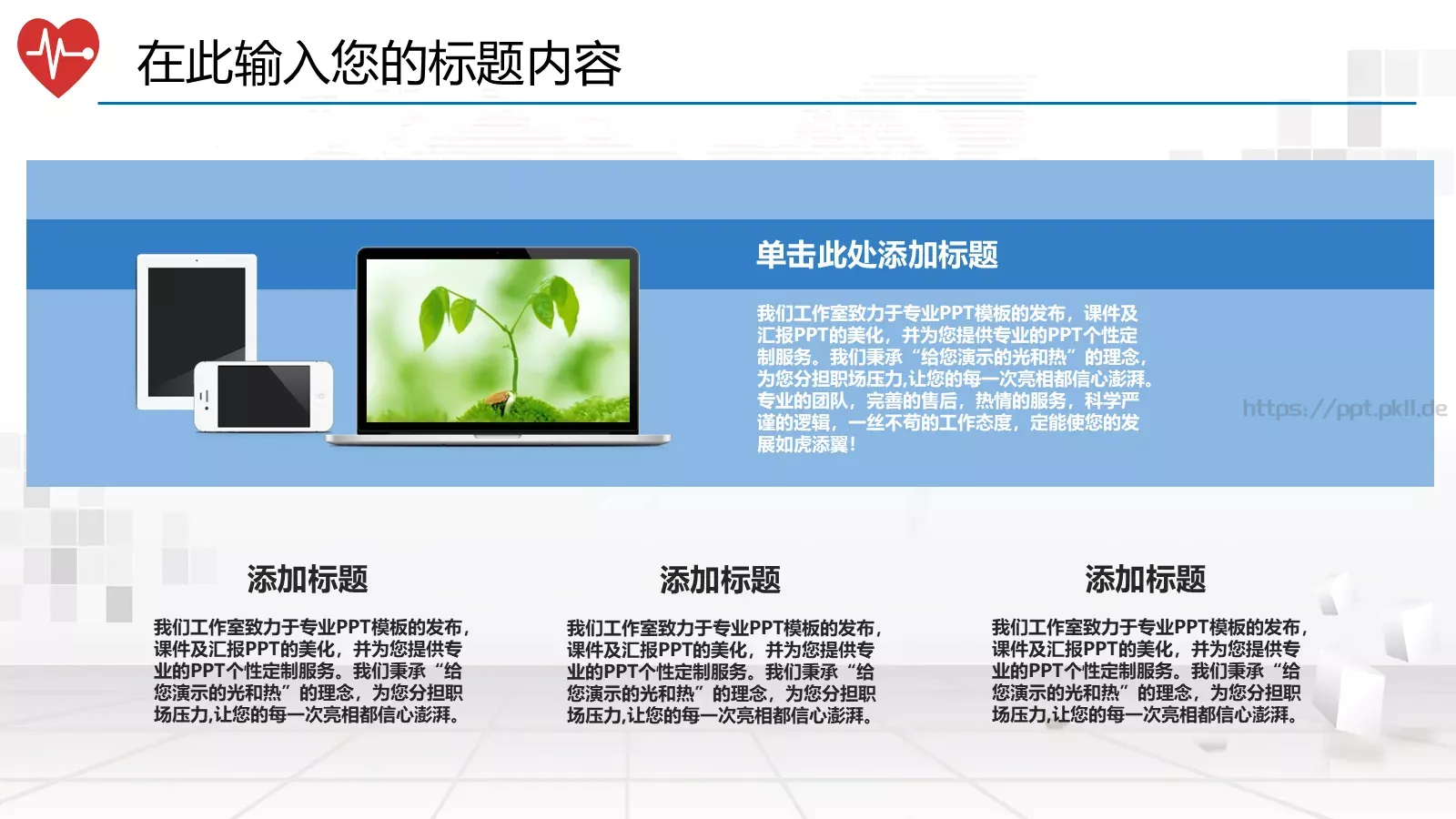 在此输入您的标题内容

单击此处添加标题

我们工作室致力于专业PPT模板的发布，课件及汇报PPT的美化，并为您提供专业的PPT个性定制服务。我们秉承“给您演示的光和热”的理念，为您分担职场压力,让您的每一次亮相都信心澎湃。专业的团队，完善的售后，热情的服务，科学严谨的逻辑，一丝不苟的工作态度，定能使您的发展如虎添翼！

https://ppt.pkll.de

添加标题

我们工作室致力于专业PPT模板的发布，课件及汇报PPT的美化，并为您提供专业的PPT个性定制服务。我们秉承“给您演示的光和热”的理念，为您分担职场压力,让您的每一次亮相都信心澎湃。

添加标题

我们工作室致力于专业PPT模板的发布，课件及汇报PPT的美化，并为您提供专业的PPT个性定制服务。我们秉承“给您演示的光和热”的理念，为您分担职场压力,让您的每一次亮相都信心澎湃。

添加标题

我们工作室致力于专业PPT模板的发布，课件及汇报PPT的美化，并为您提供专业的PPT个性定制服务。我们秉承“给您演示的光和热”的理念，为您分担职场压力,让您的每一次亮相都信心澎湃。